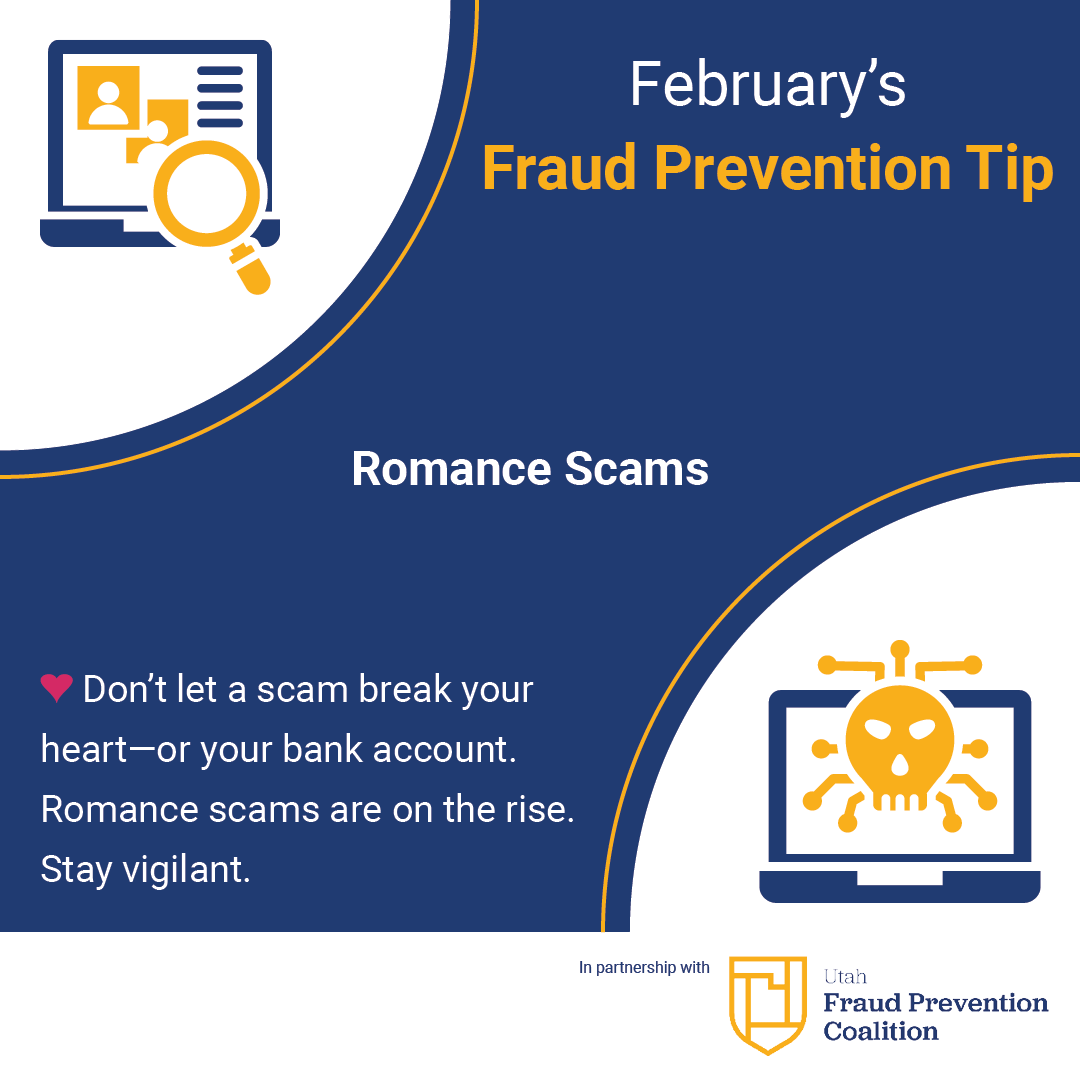 February's
Fraud Prevention Tip

Romance Scams

❤ Don't let a scam break your heart—or your bank account. Romance scams are on the rise. Stay vigilant.

In partnership with

Utah
Fraud Prevention
Coalition